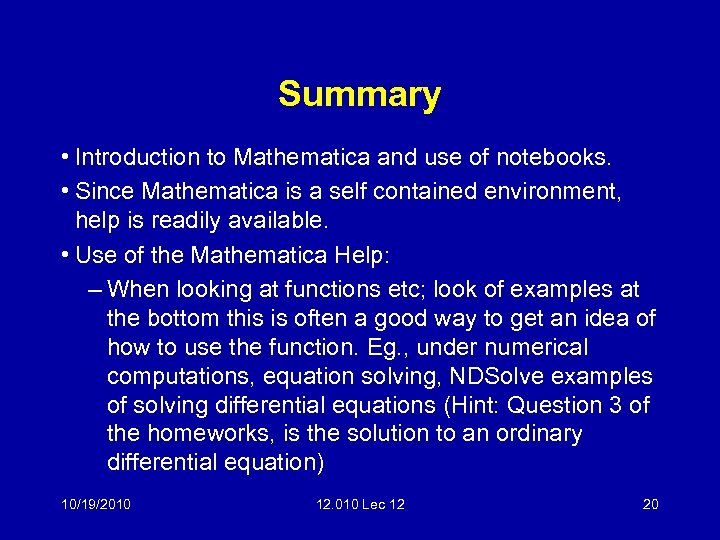 Summary

• Introduction to Mathematica and use of notebooks.

• Since Mathematica is a self contained environment, help is readily available.

• Use of the Mathematica Help:

– When looking at functions etc; look of examples at the bottom this is often a good way to get an idea of how to use the function. Eg., under numerical computations, equation solving, NDSolve examples of solving differential equations (Hint: Question 3 of the homeworks, is the solution to an ordinary differential equation)

10/19/2010 12.010 Lec 12 20